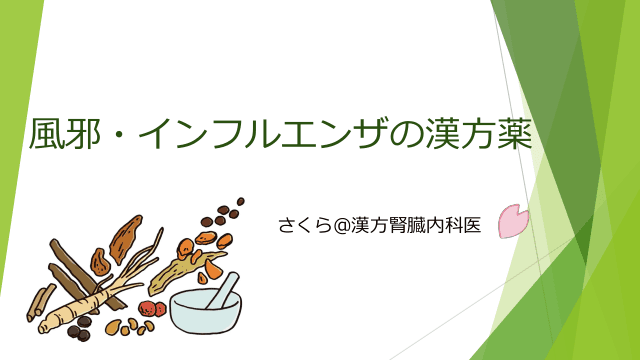 風邪・インフルエンザの漢方薬

さくら@漢方腎臓内科医